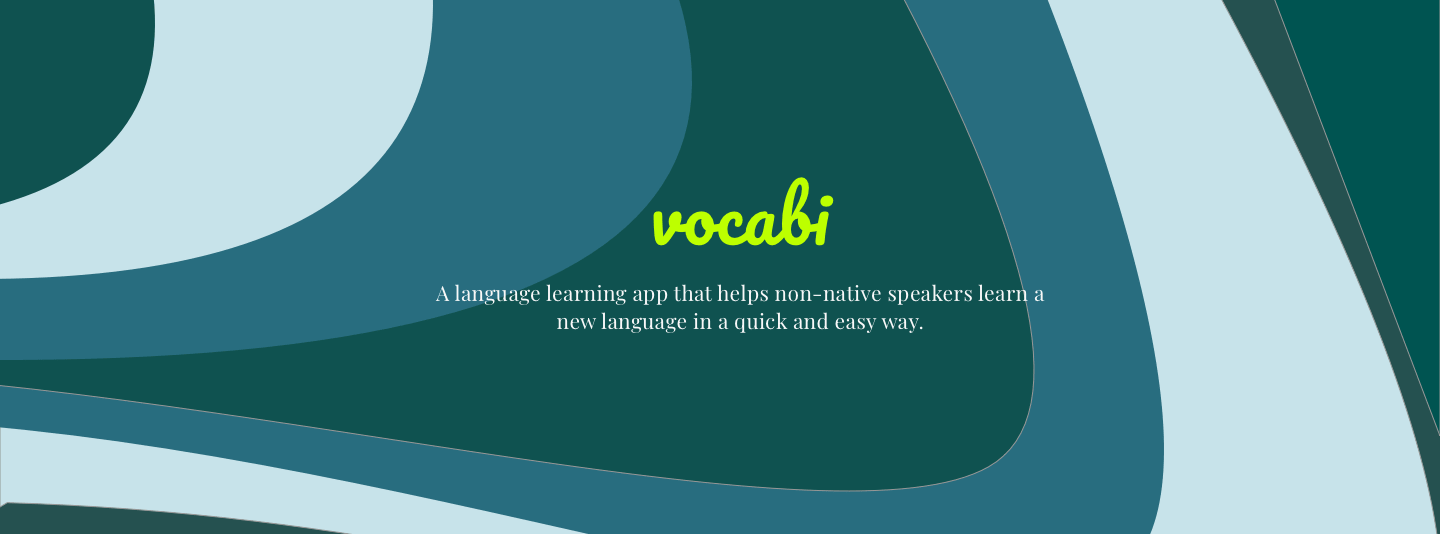 vocabi

A language learning app that helps non-native speakers learn a new language in a quick and easy way.